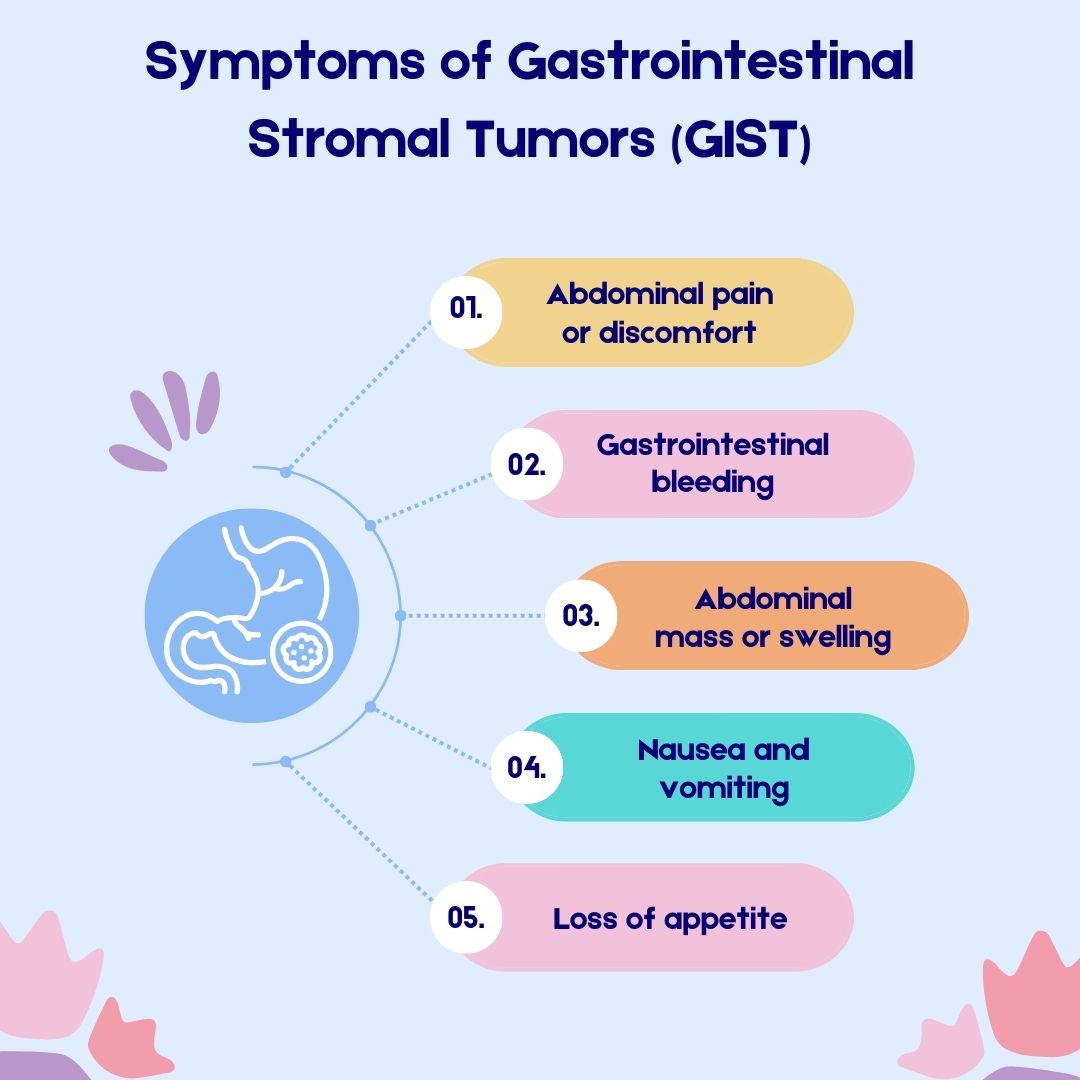 Symptoms of Gastrointestinal Stromal Tumors (GIST)

01. Abdominal pain or discomfort

02. Gastrointestinal bleeding

03. Abdominal mass or swelling

04. Nausea and vomiting

05. Loss of appetite